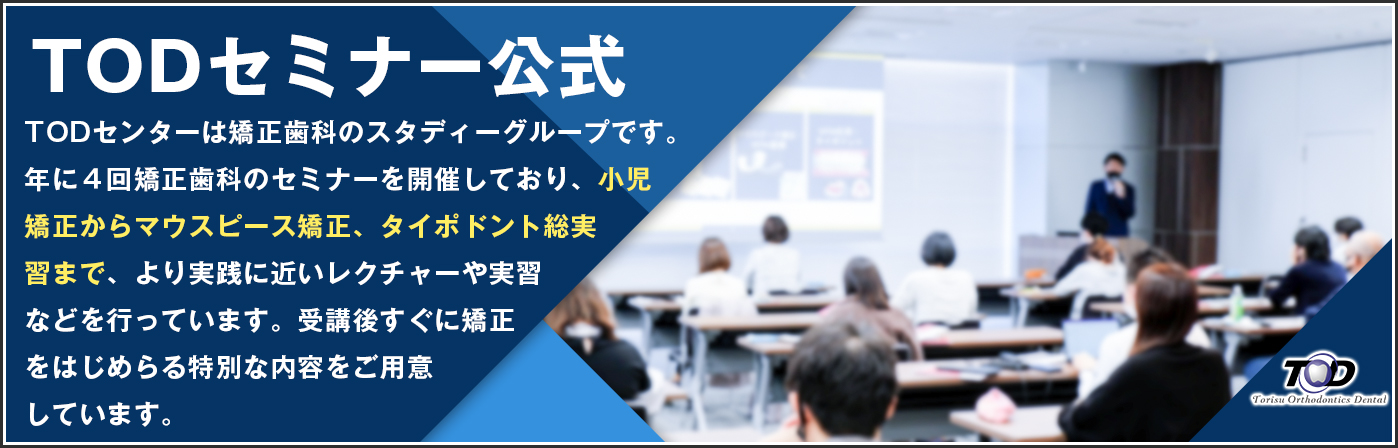 TODセミナー公式

TODセンターは矯正歯科のスタディーグループです。年に４回矯正歯科のセミナーを開催しており、小児矯正からマウスピース矯正、タイポドント総実習まで、より実践に近いレクチャーや実習などを行っています。受講後すぐに矯正をはじめらる特別な内容をご用意しています。

TOD
Torisu Orthodontics Dental